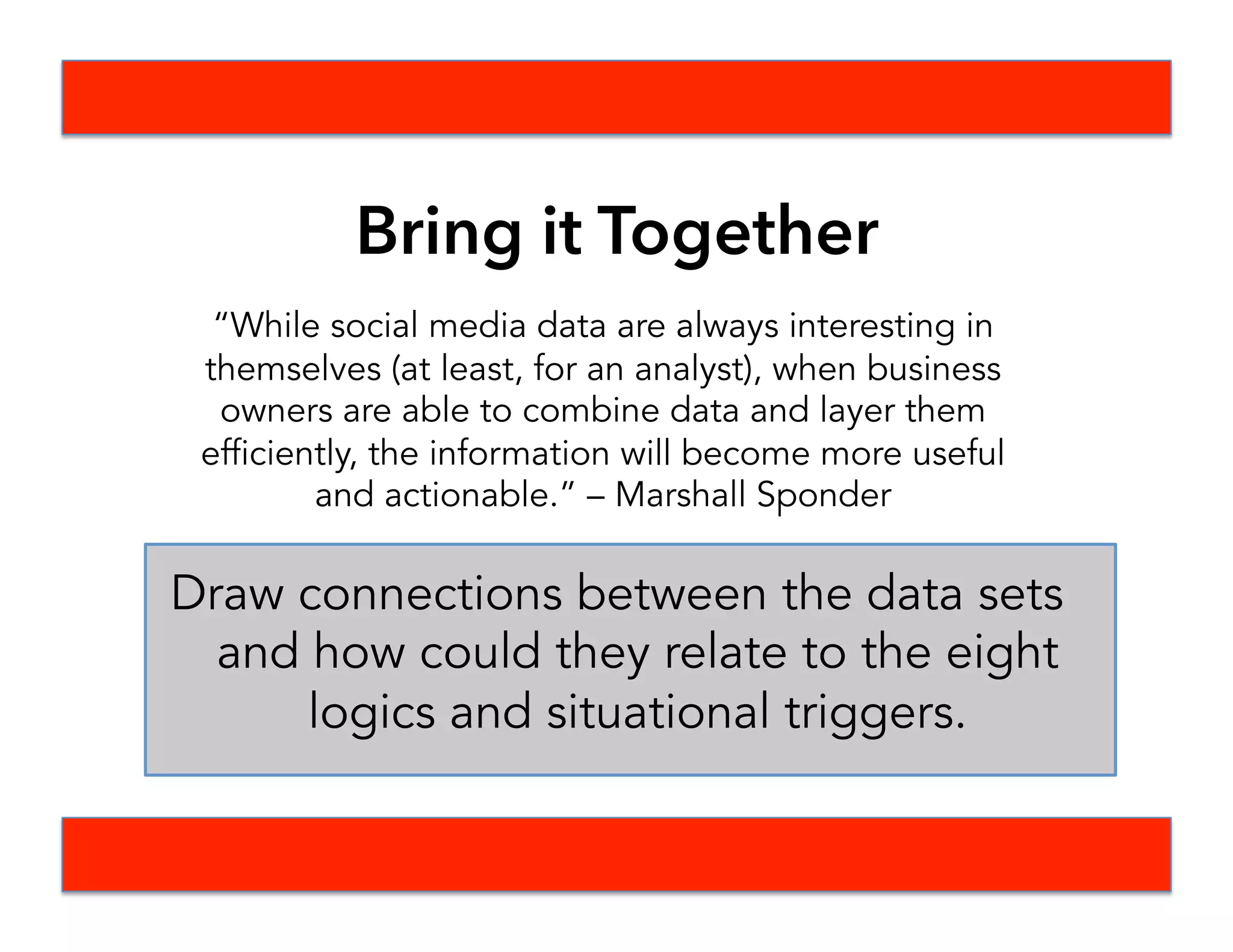 Bring it Together

“While social media data are always interesting in themselves (at least, for an analyst), when business owners are able to combine data and layer them efficiently, the information will become more useful and actionable.” – Marshall Sponder

Draw connections between the data sets and how could they relate to the eight logics and situational triggers.